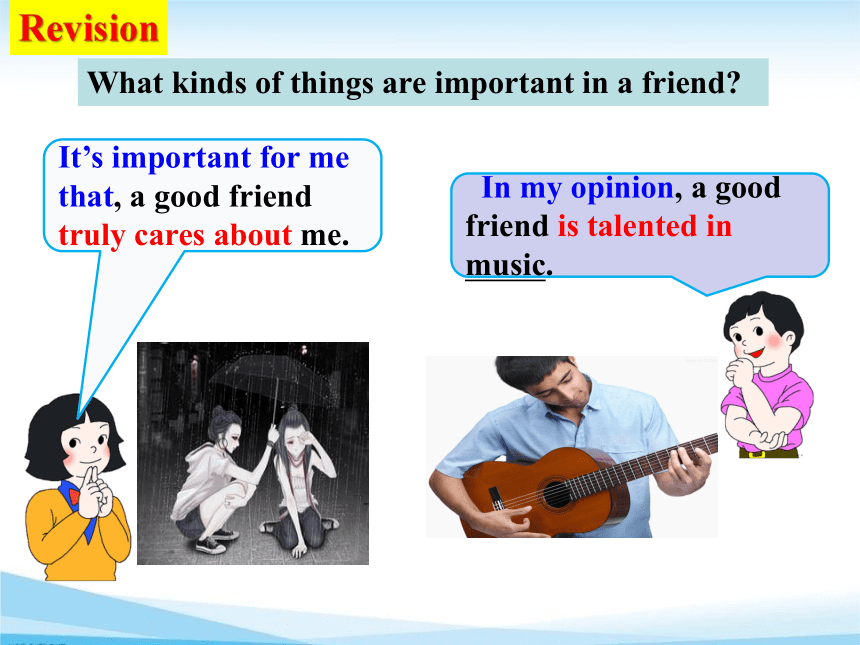 Revision

What kinds of things are important in a friend?

It's important for me that, a good friend truly cares about me.

In my opinion, a good friend is talented in music.